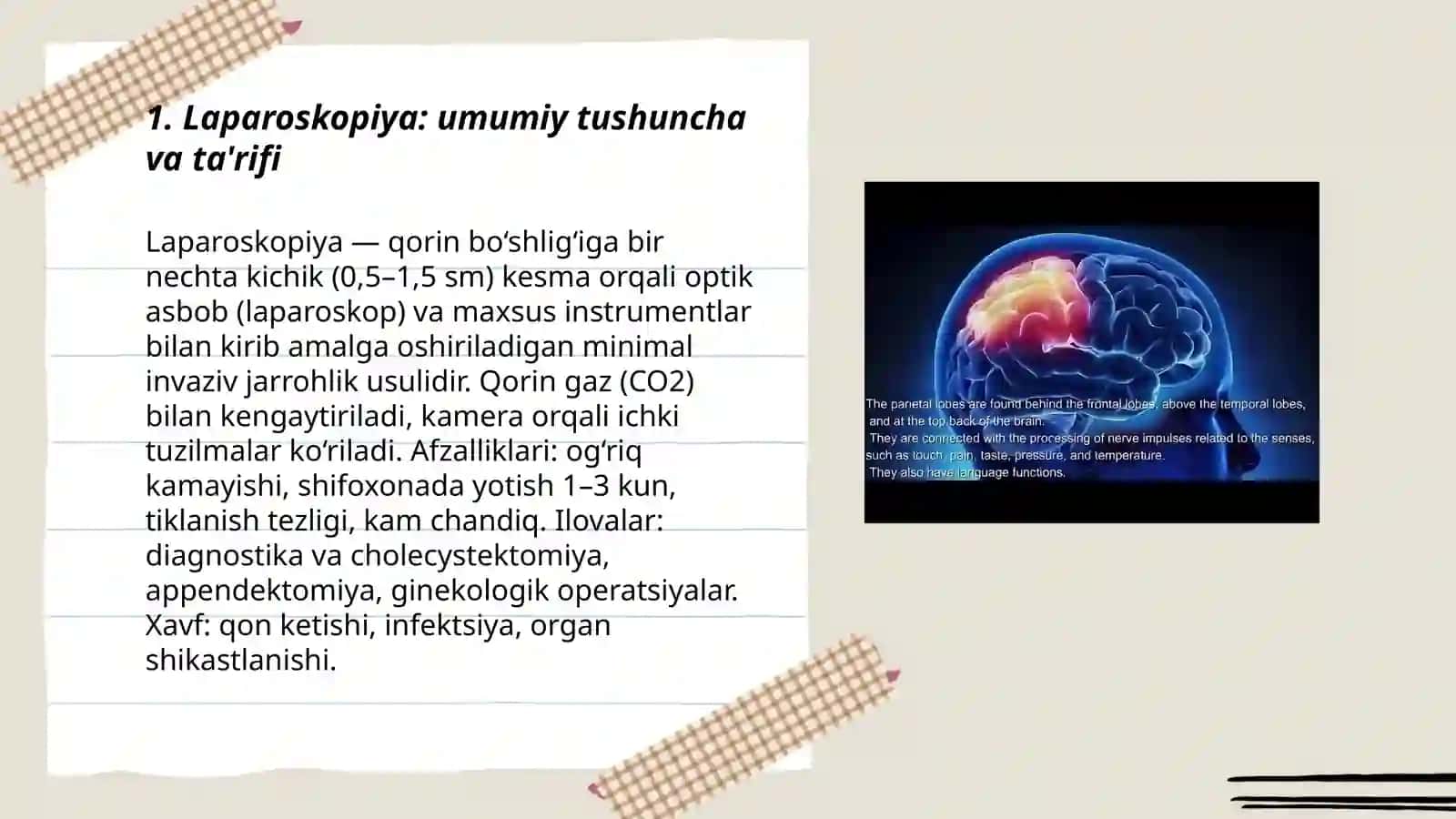 1. Laparoskopiya: umumiy tushuncha va ta'rifi

Laparoskopiya — qorin bo‘shlig‘iga bir nechta kichik (0,5–1,5 sm) kesma orqali optik asbob (laparoskop) va maxsus instrumentlar bilan kirib amalga oshiriladigan minimal invaziv jarrohlik usulidir. Qorin gaz (CO2) bilan kengaytiriladi, kamera orqali ichki tuzilmalar ko‘riladi. Afzalliklari: og‘riq kamayishi, shifoxonada yotish 1–3 kun, tiklanish tezligi, kam chandiq. Ilovalar: diagnostika va cholecystektomiya, appendektomiya, ginekologik operatsiyalar. Xavf: qon ketishi, infektsiya, organ shikastlanishi.

The parietal lobes are found behind the frontal lobes, above the temporal lobes, and at the top back of the brain.
They are connected with the processing of nerve impulses related to the senses, such as touch, pain, taste, pressure, and temperature.
They also have language functions.